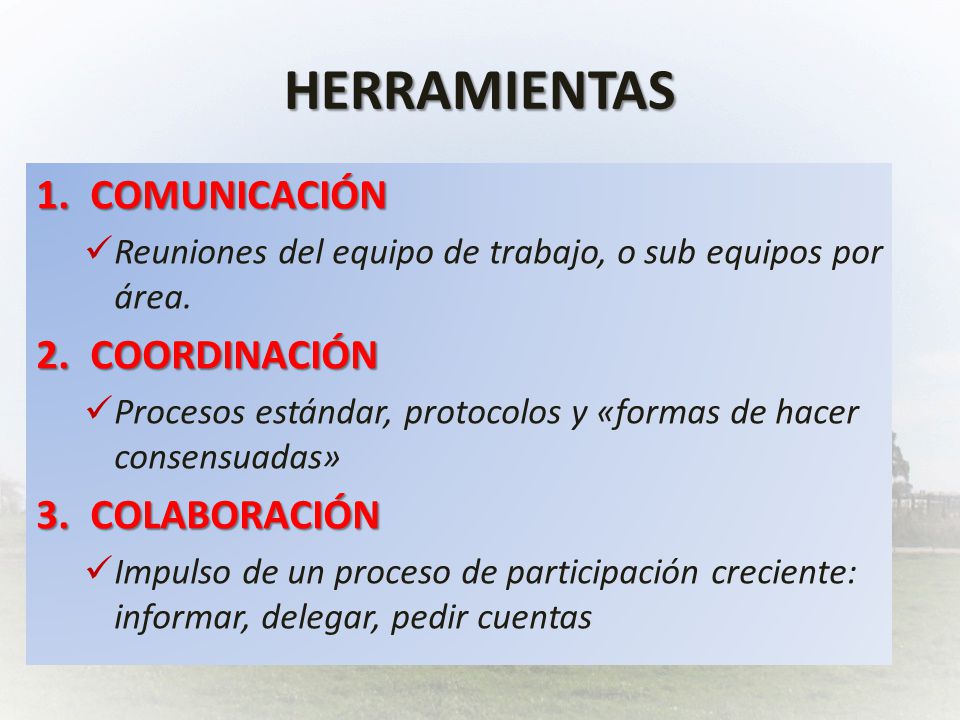 HERRAMIENTAS

1. COMUNICACIÓN

✓ Reuniones del equipo de trabajo, o sub equipos por área.

2. COORDINACIÓN

✓ Procesos estándar, protocolos y «formas de hacer consensuadas»

3. COLABORACIÓN

✓ Impulso de un proceso de participación creciente: informar, delegar, pedir cuentas